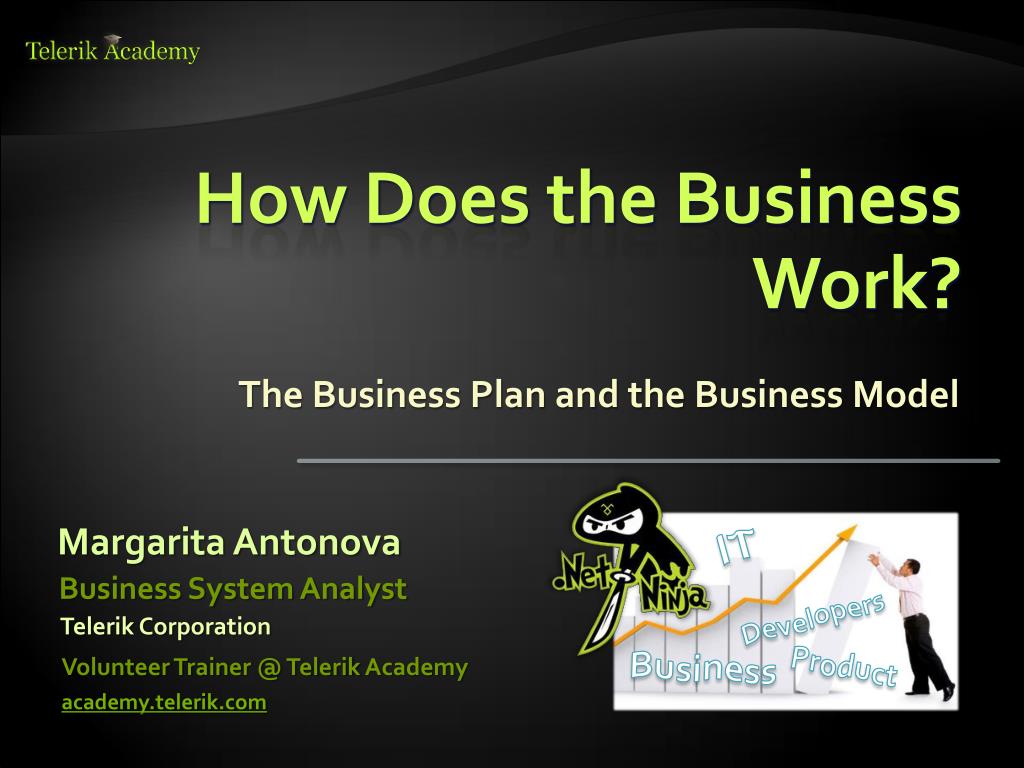 Telerik Academy

How Does the Business Work?

The Business Plan and the Business Model

Margarita Antonova
Business System Analyst
Telerik Corporation
Volunteer Trainer @ Telerik Academy
academy.telerik.com

.Net Ninja
IT
Developers
Business
Product